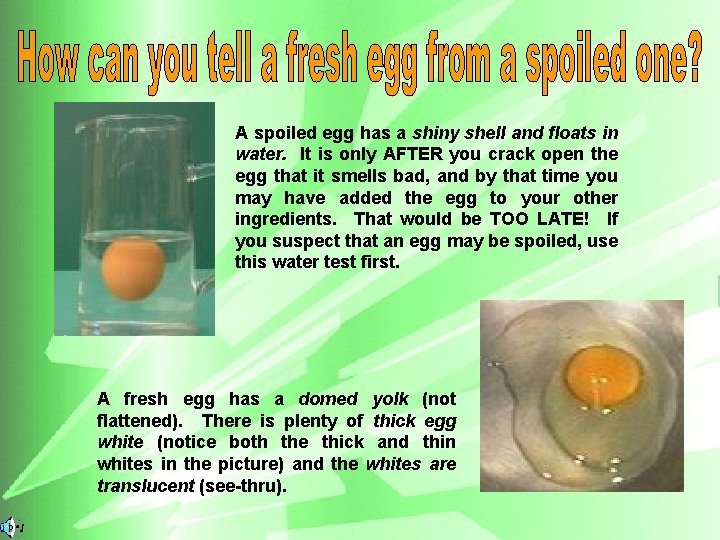 How can you tell a fresh egg from a spoiled one?

A spoiled egg has a shiny shell and floats in water. It is only AFTER you crack open the egg that it smells bad, and by that time you may have added the egg to your other ingredients. That would be TOO LATE! If you suspect that an egg may be spoiled, use this water test first.

A fresh egg has a domed yolk (not flattened). There is plenty of thick egg white (notice both the thick and thin whites in the picture) and the whites are translucent (see-thru).